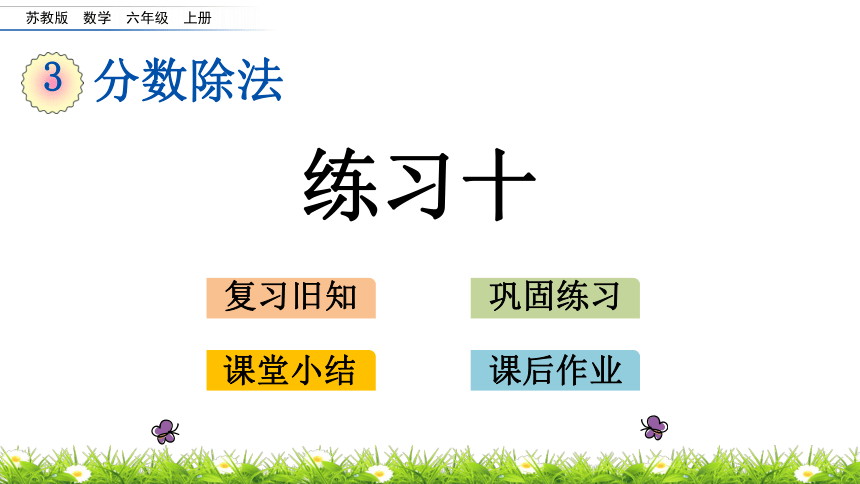 苏教版　数学　六年级　上册

3 分数除法

练习十

复习旧知

巩固练习

课堂小结

课后作业